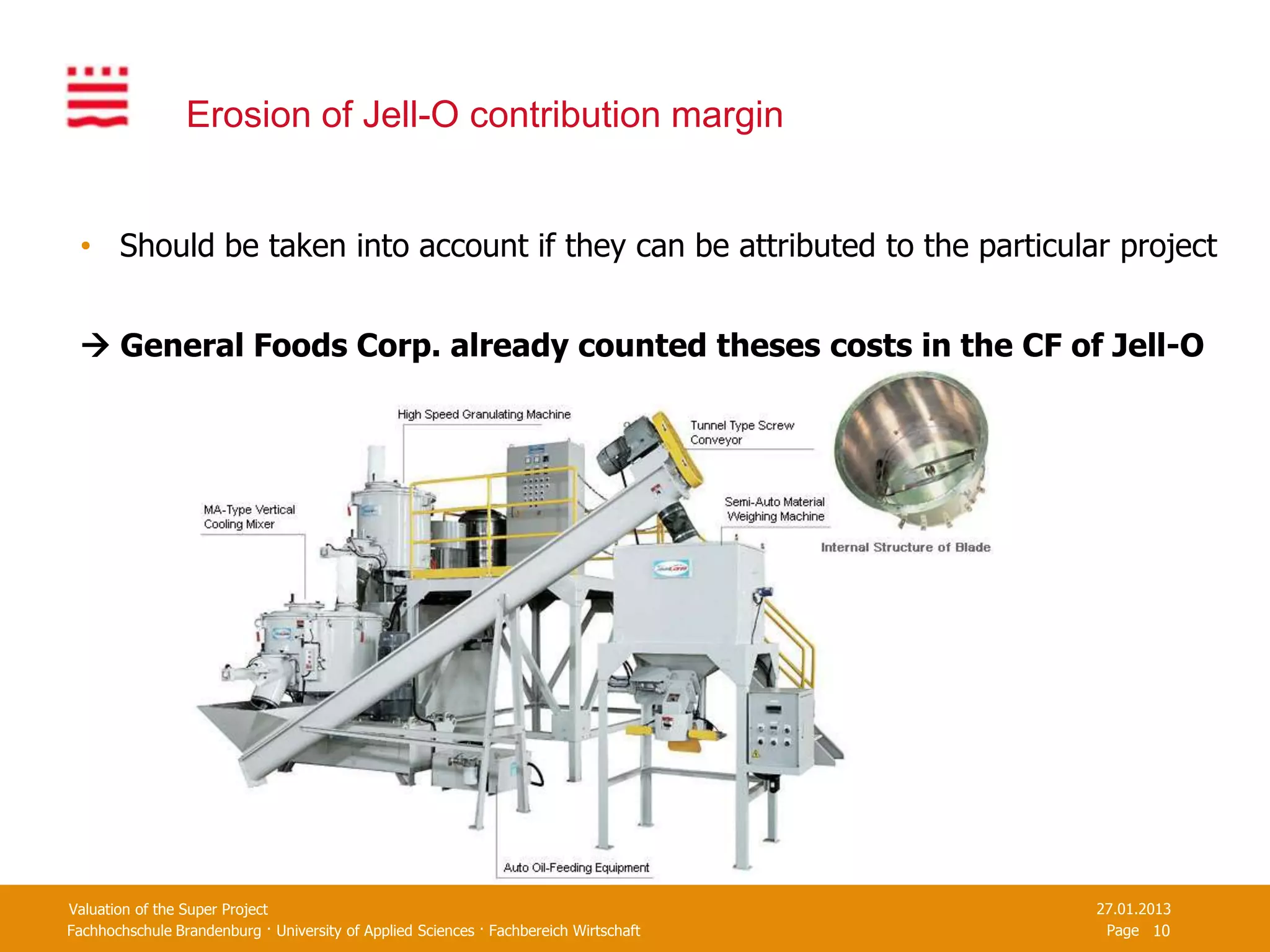 Erosion of Jell-O contribution margin

• Should be taken into account if they can be attributed to the particular project

→ General Foods Corp. already counted theses costs in the CF of Jell-O

High Speed Granulating Machine

Tunnel Type Screw Conveyor

MA-Type Vertical Cooling Mixer

Semi-Auto Material Weighing Machine

Internal Structure of Blade

Auto Oil-Feeding Equipment

Valuation of the Super Project
Fachhochschule Brandenburg · University of Applied Sciences · Fachbereich Wirtschaft

27.01.2013
Page 10